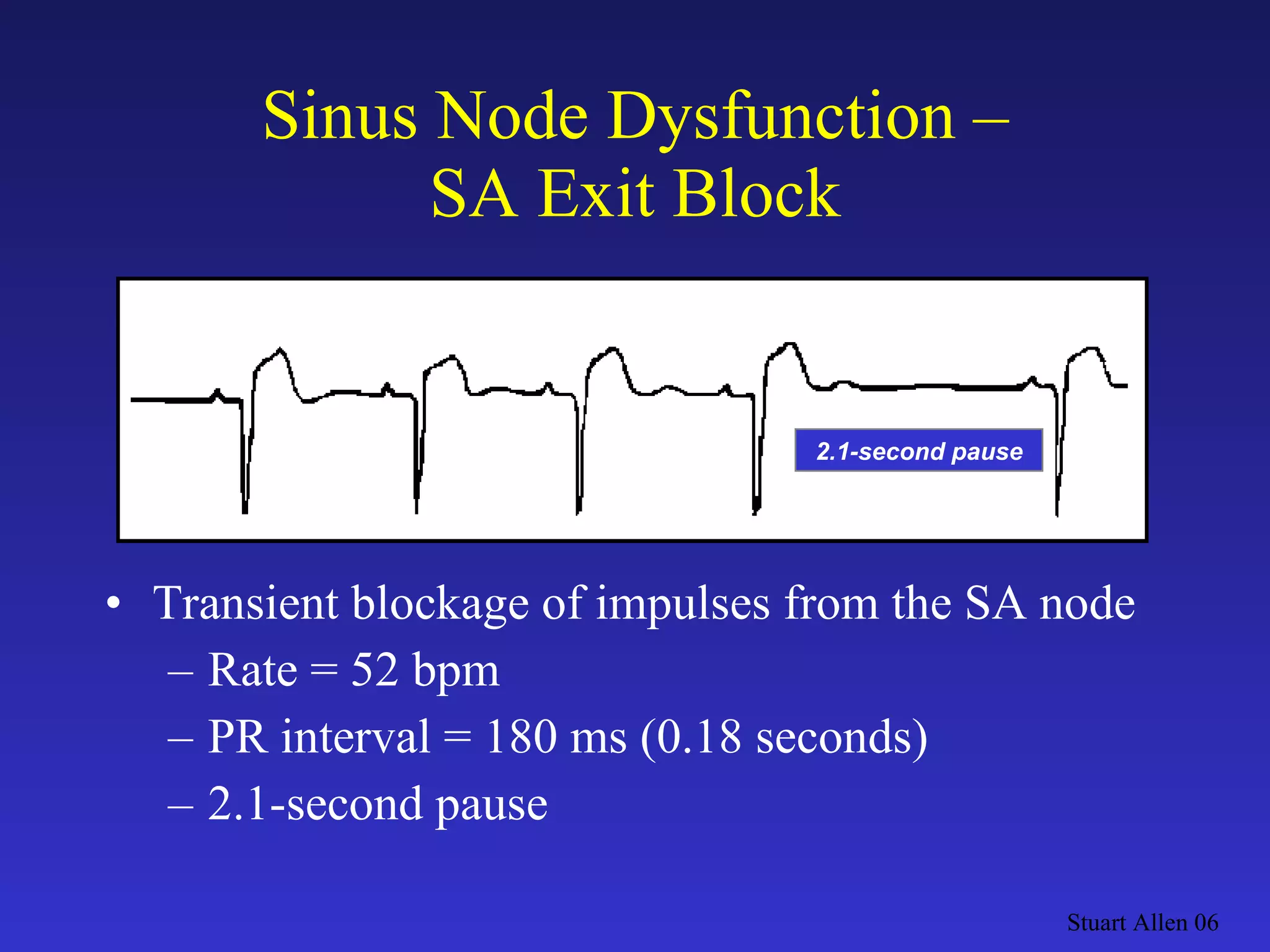 Sinus Node Dysfunction – SA Exit Block

2.1-second pause

• Transient blockage of impulses from the SA node
– Rate = 52 bpm
– PR interval = 180 ms (0.18 seconds)
– 2.1-second pause

Stuart Allen 06